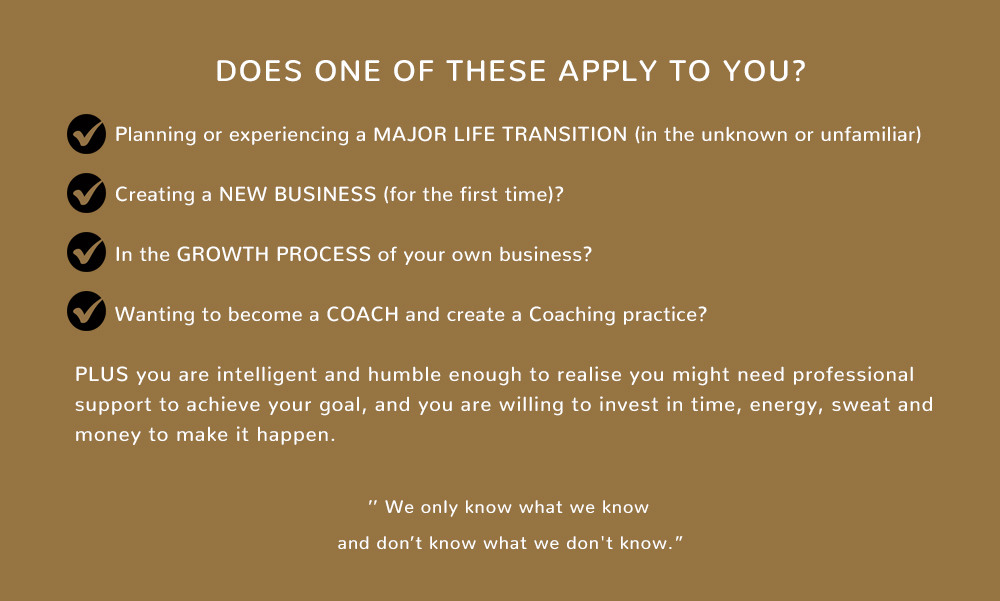 DOES ONE OF THESE APPLY TO YOU?

Planning or experiencing a MAJOR LIFE TRANSITION (in the unknown or unfamiliar)

Creating a NEW BUSINESS (for the first time)?

In the GROWTH PROCESS of your own business?

Wanting to become a COACH and create a Coaching practice?

PLUS you are intelligent and humble enough to realise you might need professional support to achieve your goal, and you are willing to invest in time, energy, sweat and money to make it happen.

" We only know what we know
and don't know what we don't know."